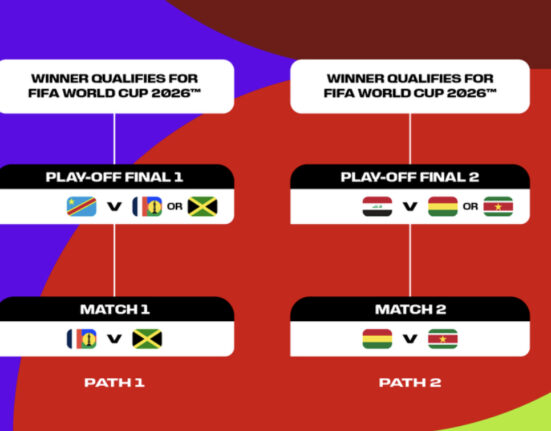 WINNER QUALIFIES FOR FIFA WORLD CUP 2026™

PLAY-OFF FINAL 1

V OR

MATCH 1

V

PATH 1

WINNER QUALIFIES FOR FIFA WORLD CUP 2026™

PLAY-OFF FINAL 2

V OR

MATCH 2

V

PATH 2